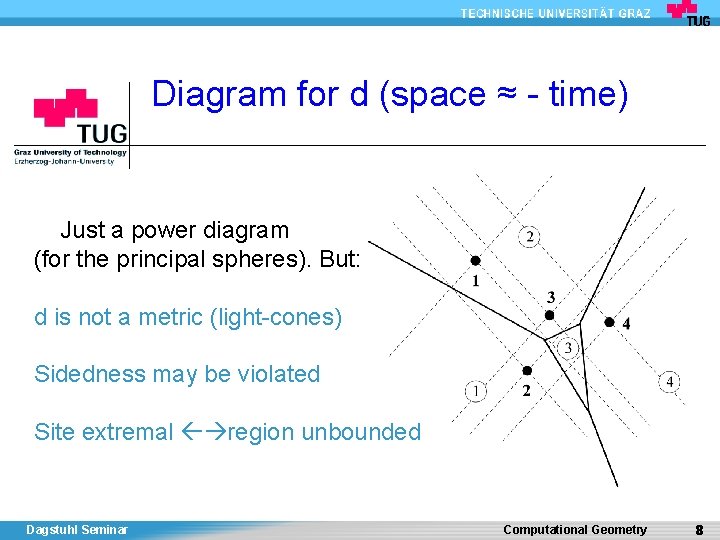 TECHNISCHE UNIVERSITÄT GRAZ
TUG

TUG
Graz University of Technology
Erzherzog-Johann-University

Diagram for d (space ≈ - time)

Just a power diagram (for the principal spheres). But:

d is not a metric (light-cones)

Sidedness may be violated

Site extremal ←→region unbounded

2
1
3
4
3
1
2
4

Dagstuhl Seminar
Computational Geometry
8